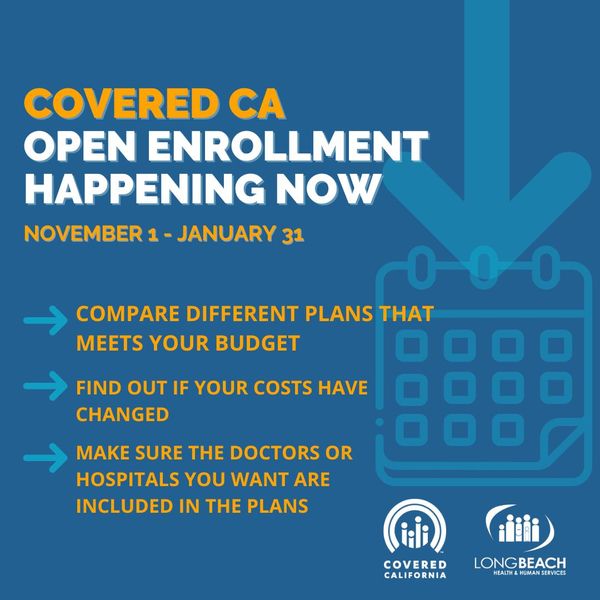 COVERED CA
OPEN ENROLLMENT
HAPPENING NOW

NOVEMBER 1 - JANUARY 31

COMPARE DIFFERENT PLANS THAT MEETS YOUR BUDGET

FIND OUT IF YOUR COSTS HAVE CHANGED

MAKE SURE THE DOCTORS OR HOSPITALS YOU WANT ARE INCLUDED IN THE PLANS

COVERED CALIFORNIA

LONGBEACH
HEALTH & HUMAN SERVICES